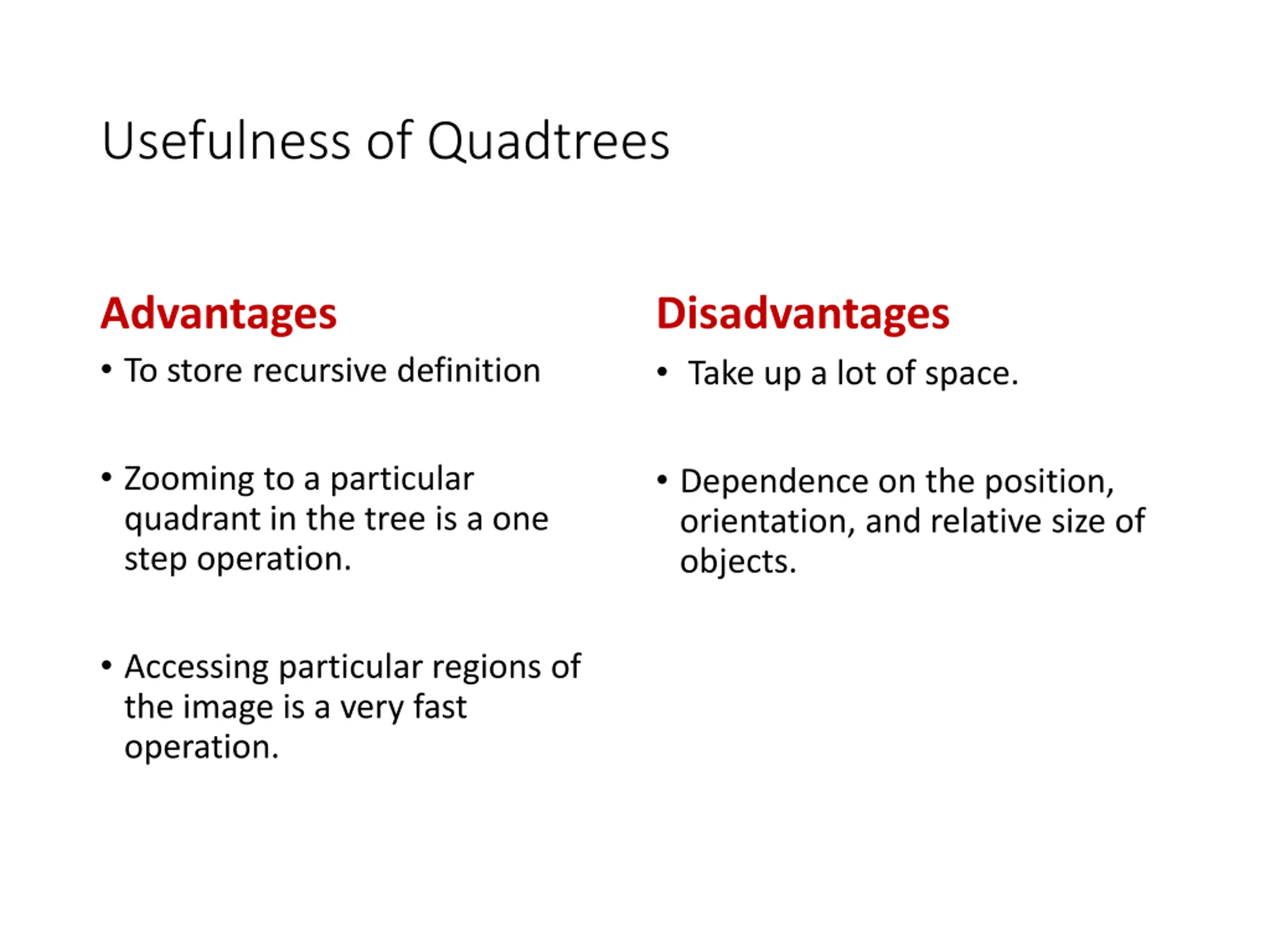 Usefulness of Quadtrees

Advantages

• To store recursive definition

• Zooming to a particular quadrant in the tree is a one step operation.

• Accessing particular regions of the image is a very fast operation.

Disadvantages

• Take up a lot of space.

• Dependence on the position, orientation, and relative size of objects.